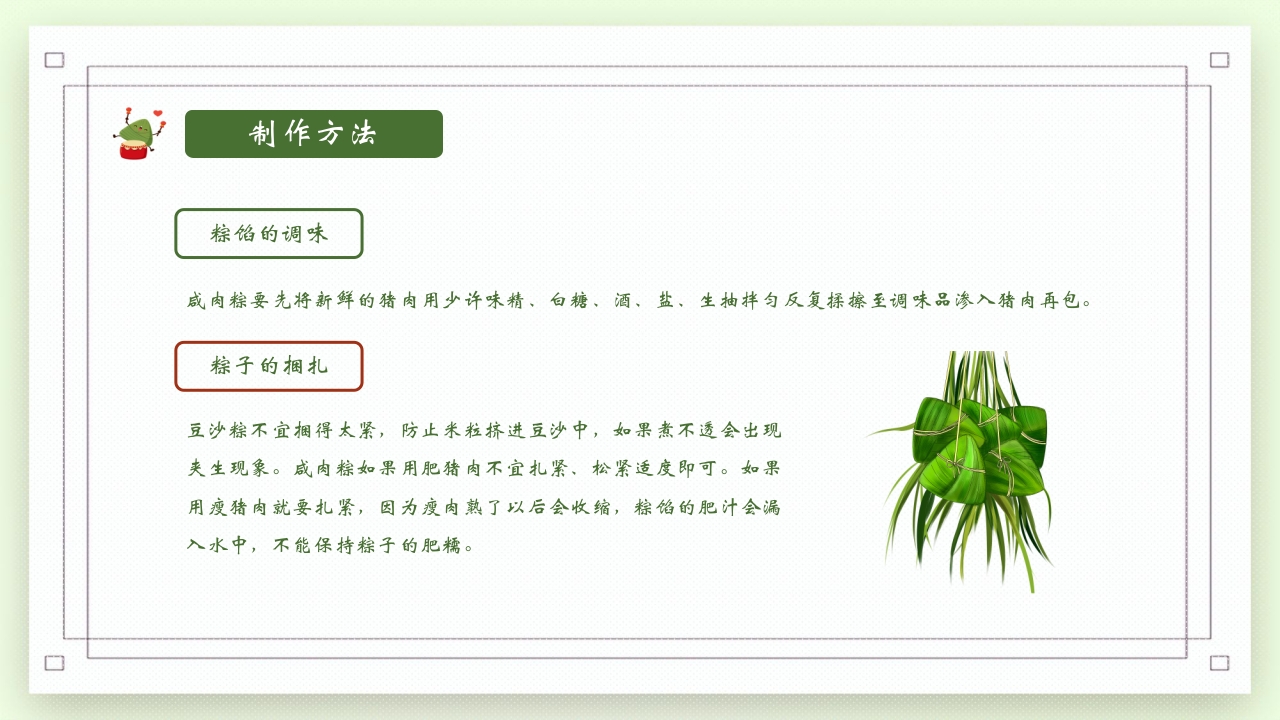 制作方法

粽馅的调味

咸肉粽要先将新鲜的猪肉用少许味精、白糖、酒、盐、生抽拌匀反复揉擦至调味品渗入猪肉再包。

粽子的捆扎

豆沙粽不宜捆得太紧，防止米粒挤进豆沙中，如果煮不透会出现夹生现象。咸肉粽如果用肥猪肉不宜扎紧、松紧适度即可。如果用瘦猪肉就要扎紧，因为瘦肉熟了以后会收缩，粽馅的肥汁会漏入水中，不能保持粽子的肥糯。